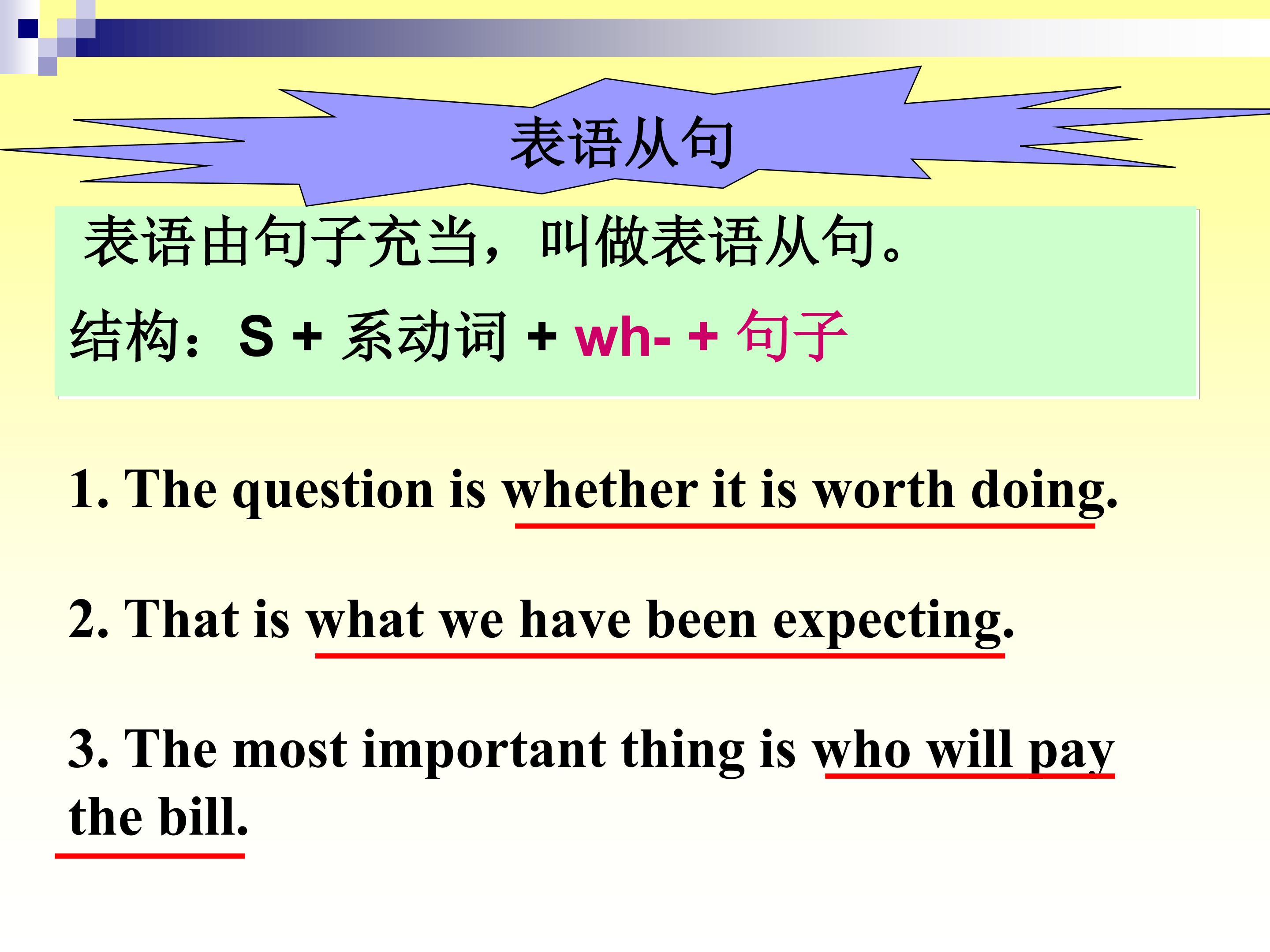 表语从句

表语由句子充当，叫做表语从句。

结构：S + 系动词 + wh- + 句子

1. The question is whether it is worth doing.

2. That is what we have been expecting.

3. The most important thing is who will pay the bill.